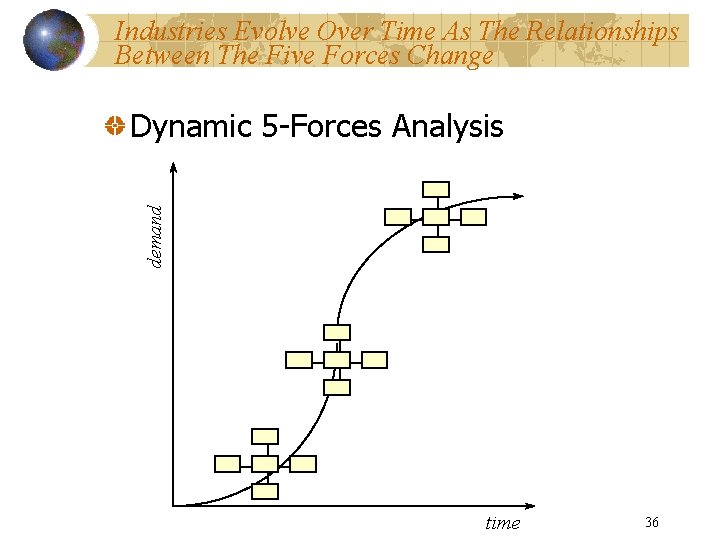 Industries Evolve Over Time As The Relationships Between The Five Forces Change

Dynamic 5-Forces Analysis

demand

time

36